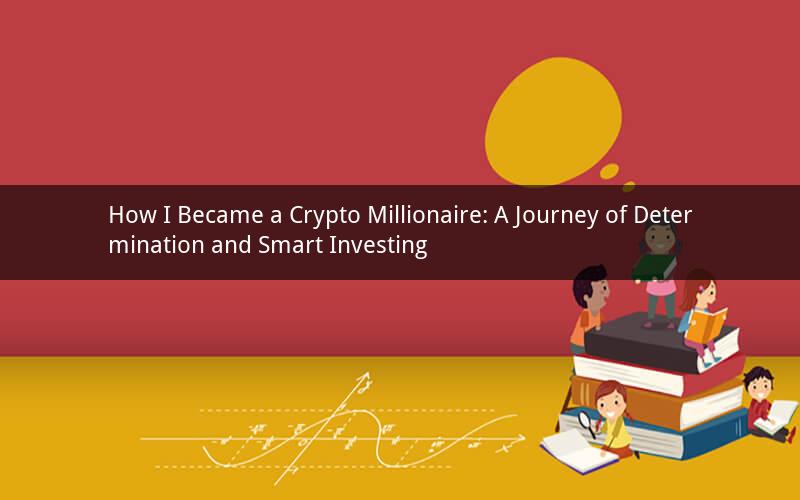 How I Became a Crypto Millionaire: A Journey of Determination and Smart Investing